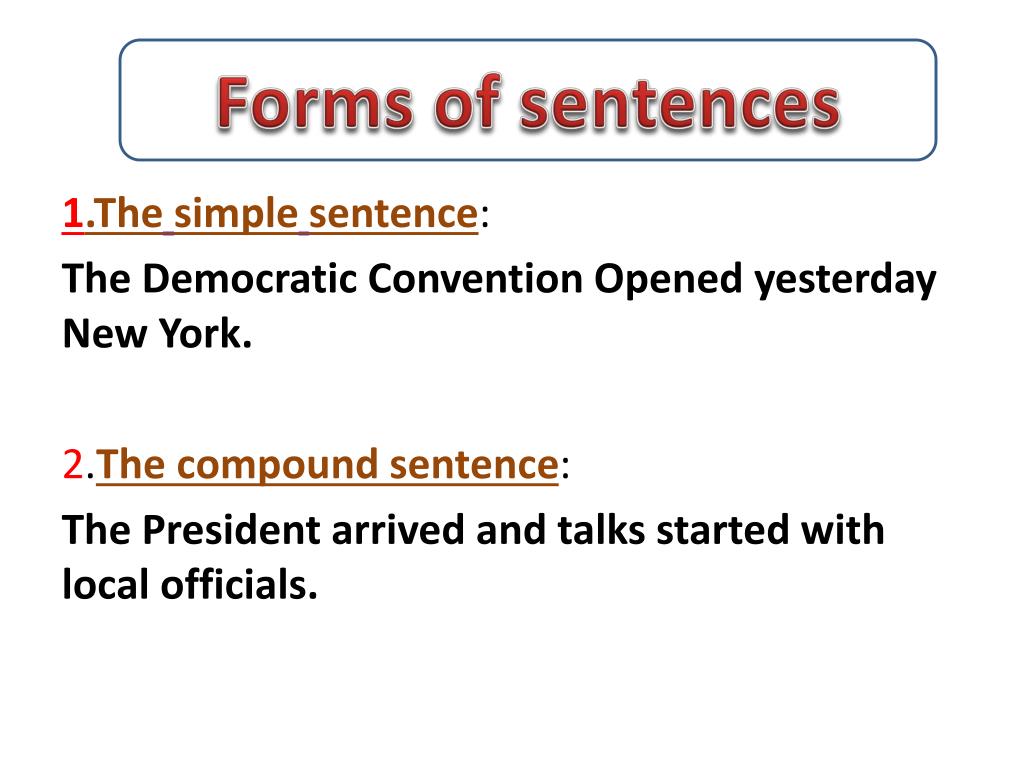 Forms of sentences

1.The simple sentence:

The Democratic Convention Opened yesterday New York.

2.The compound sentence:

The President arrived and talks started with local officials.